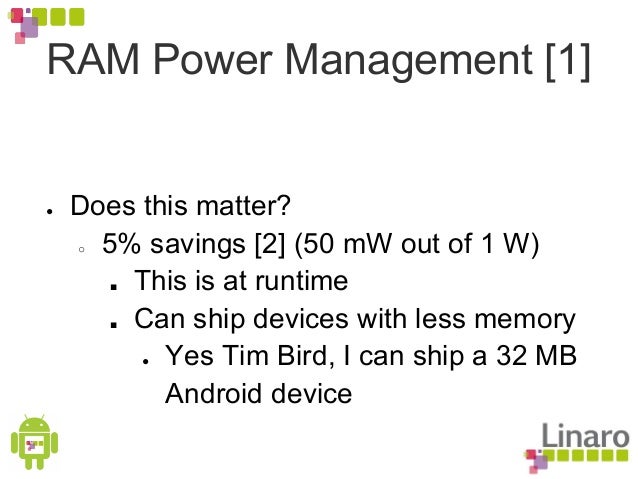 RAM Power Management [1]

- Does this matter?
  - 5% savings [2] (50 mW out of 1 W)
    - This is at runtime
    - Can ship devices with less memory
      - Yes Tim Bird, I can ship a 32 MB Android device

Linaro